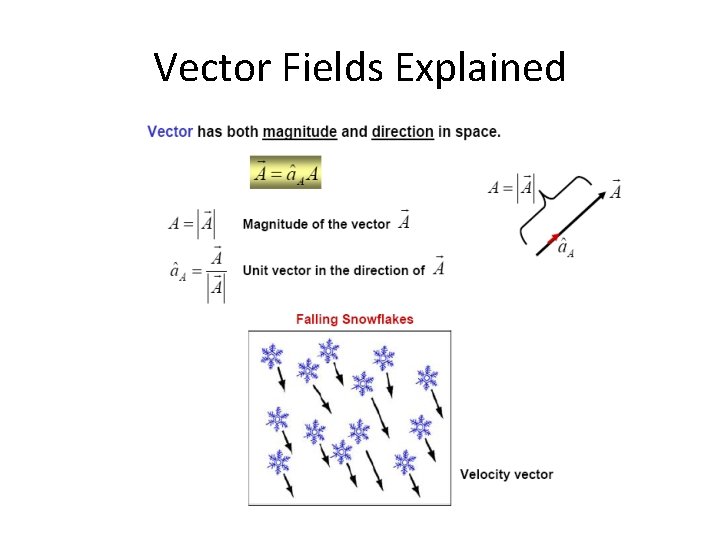 Vector Fields Explained

Vector has both magnitude and direction in space.

$\vec{A} = \hat{a}_A A$

$A = |\vec{A}|$ Magnitude of the vector $\vec{A}$

$\hat{a}_A = \frac{\vec{A}}{|\vec{A}|}$ Unit vector in the direction of $\vec{A}$

$A = |\vec{A}|$

$\vec{A}$

$\hat{a}_A$

Falling Snowflakes

Velocity vector